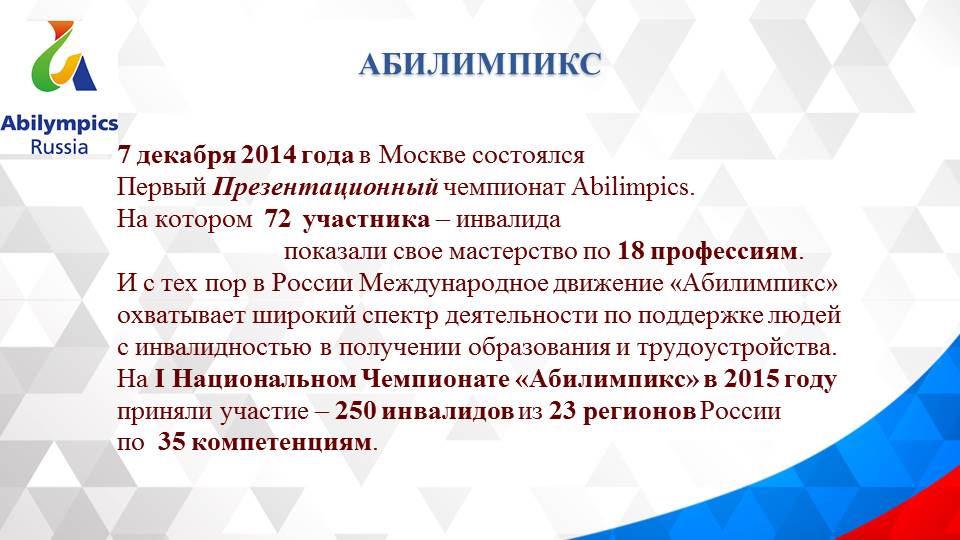 Abilympics
Russia

АБИЛИМПИКС

7 декабря 2014 года в Москве состоялся
Первый Презентационный чемпионат Abilimpics.
На котором 72 участника – инвалида
показали свое мастерство по 18 профессиям.
И с тех пор в России Международное движение «Абилимпикс» охватывает широкий спектр деятельности по поддержке людей с инвалидностью в получении образования и трудоустройства.
На I Национальном Чемпионате «Абилимпикс» в 2015 году приняли участие – 250 инвалидов из 23 регионов России по 35 компетенциям.